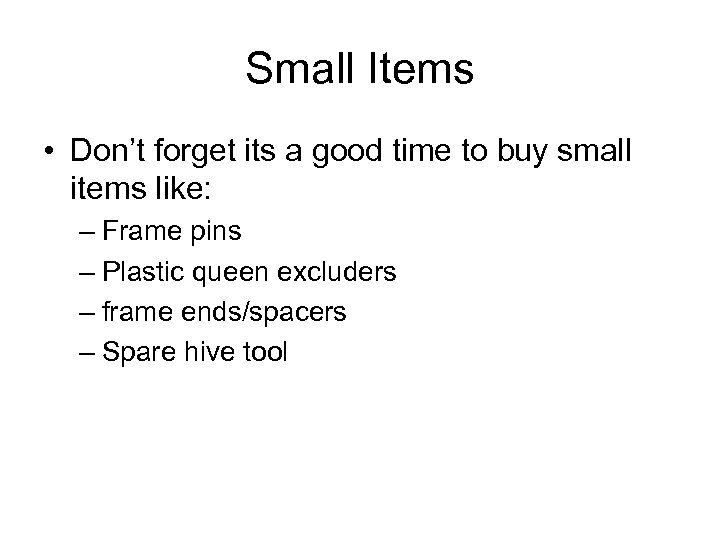 Small Items

• Don’t forget its a good time to buy small items like:
– Frame pins
– Plastic queen excluders
– frame ends/spacers
– Spare hive tool